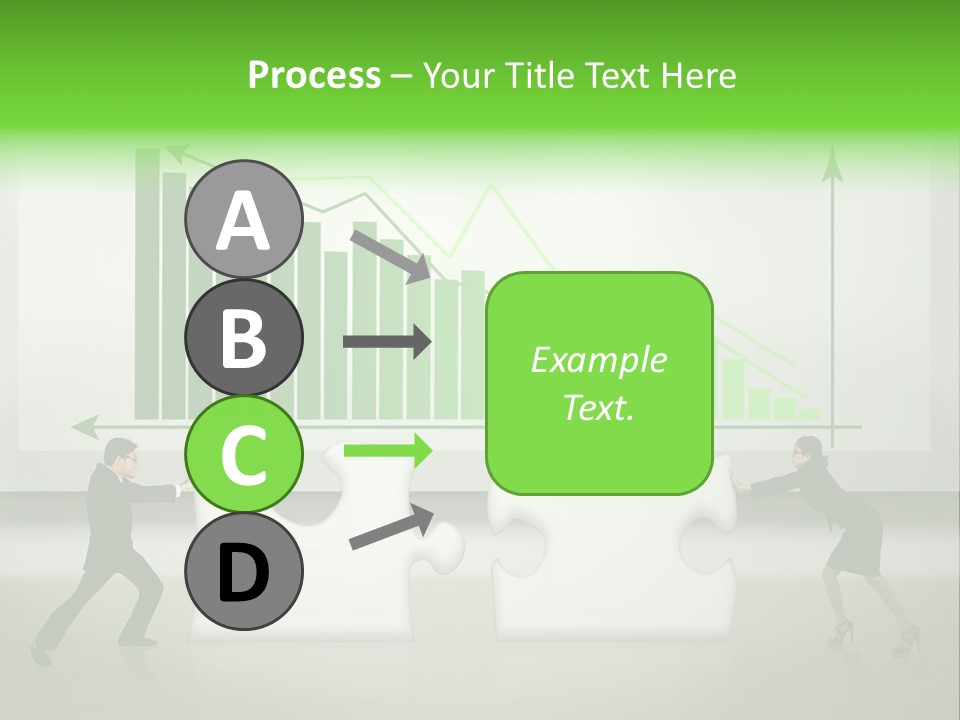 Process – Your Title Text Here

A

B

C

D

Example Text.